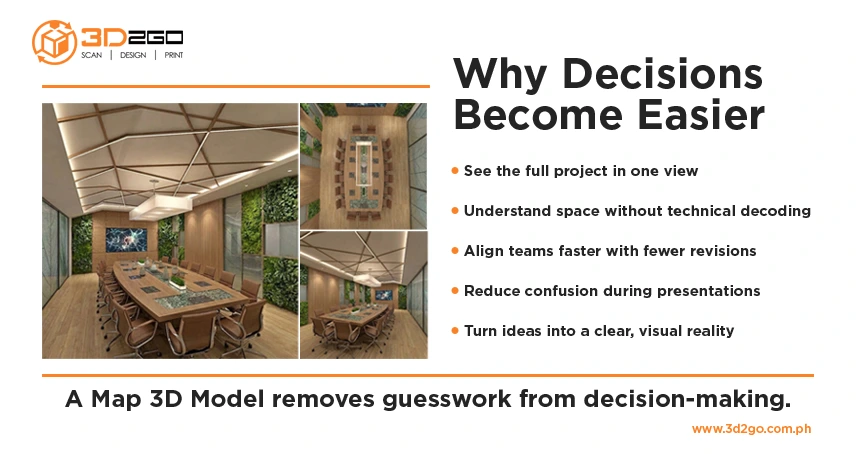 3D2GO
SCAN | DESIGN | PRINT

Why Decisions Become Easier

• See the full project in one view
• Understand space without technical decoding
• Align teams faster with fewer revisions
• Reduce confusion during presentations
• Turn ideas into a clear, visual reality

A Map 3D Model removes guesswork from decision-making.

www.3d2go.com.ph